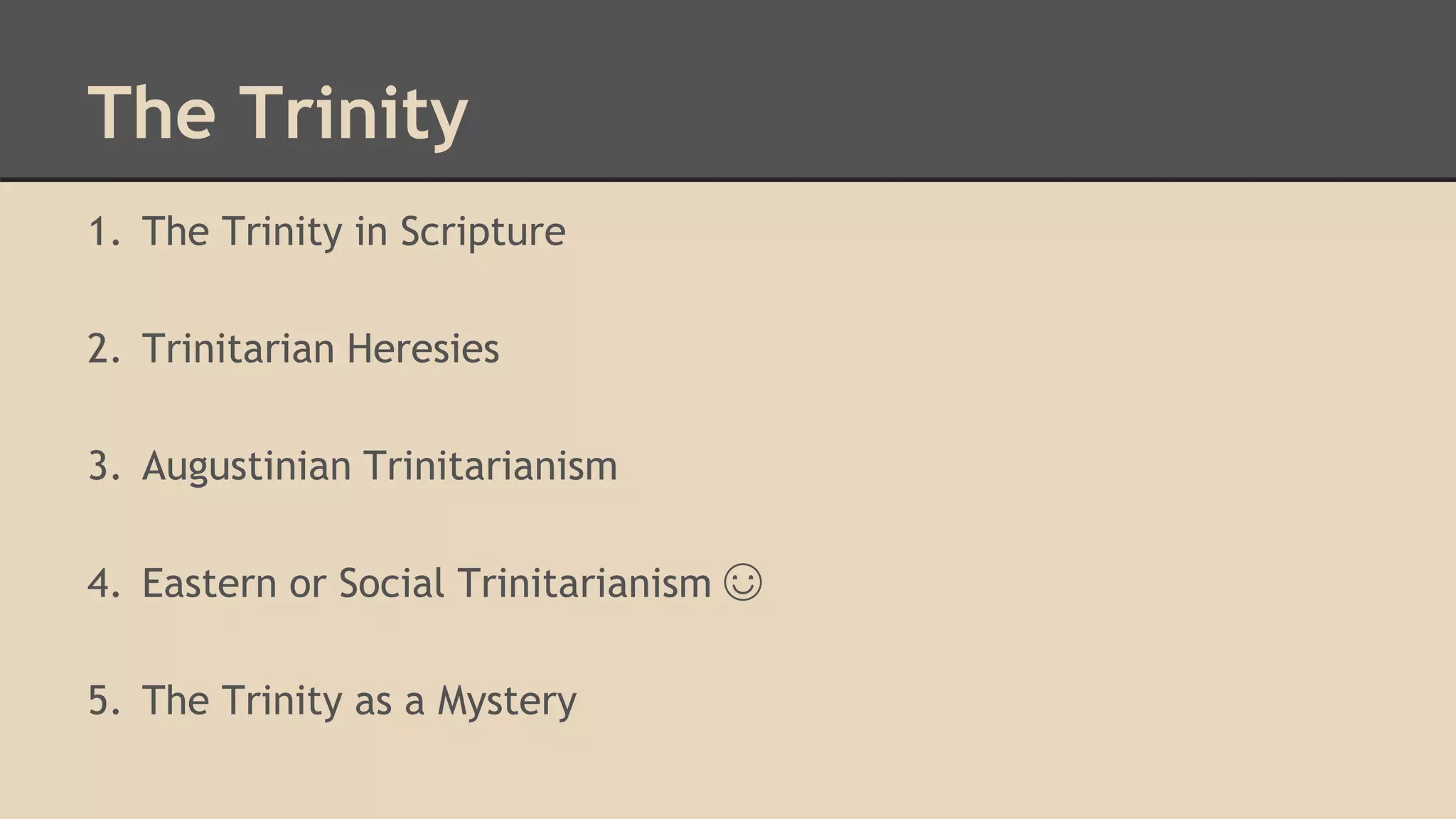 The Trinity

1. The Trinity in Scripture

2. Trinitarian Heresies

3. Augustinian Trinitarianism

4. Eastern or Social Trinitarianism ☺

5. The Trinity as a Mystery